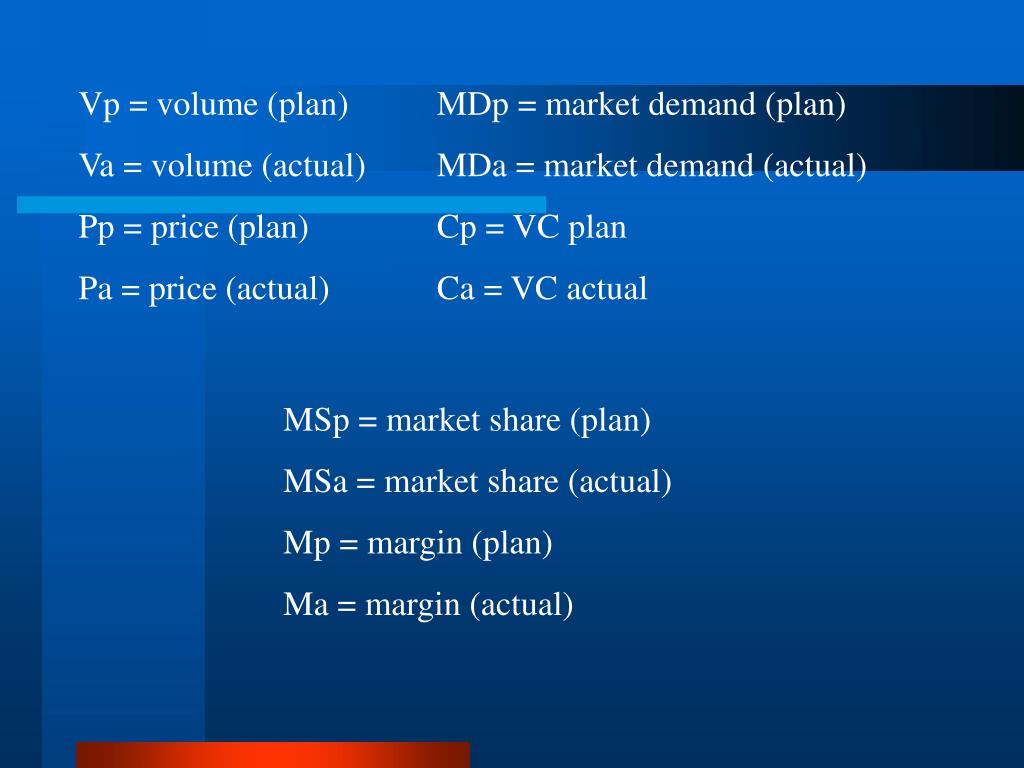 Vp = volume (plan)
Va = volume (actual)
Pp = price (plan)
Pa = price (actual)

MDp = market demand (plan)
MDa = market demand (actual)
Cp = VC plan
Ca = VC actual

MSp = market share (plan)
MSa = market share (actual)
Mp = margin (plan)
Ma = margin (actual)